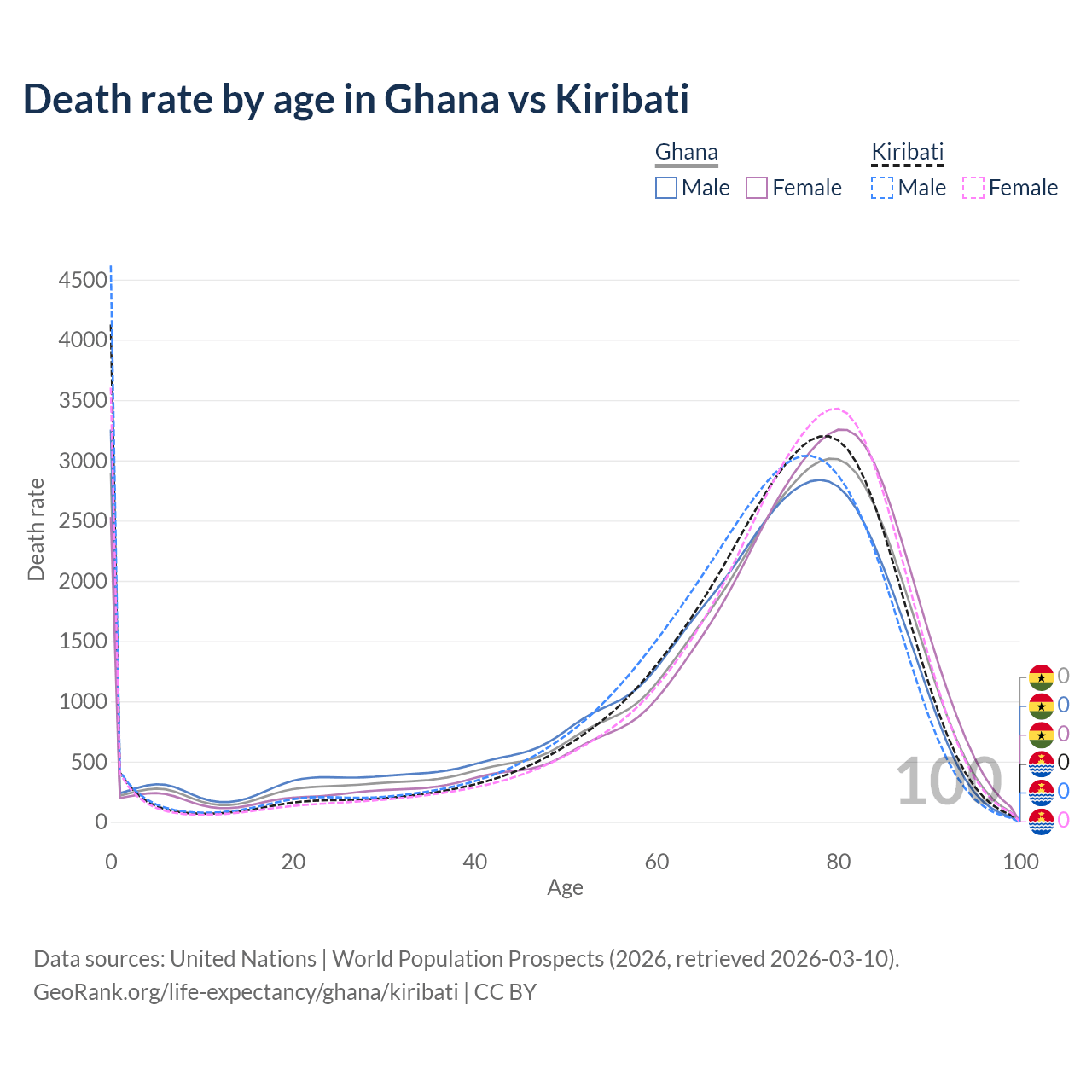 Death rate by age in Ghana vs Kiribati

Ghana
Male Female

Kiribati
Male Female

Death rate

4500
4000
3500
3000
2500
2000
1500
1000
500
0

0 20 40 60 80 100

Age

100

0
0
0
0
0
0

Data sources: United Nations | World Population Prospects (2026, retrieved 2026-03-10).
GeoRank.org/life-expectancy/ghana/kiribati | CC BY